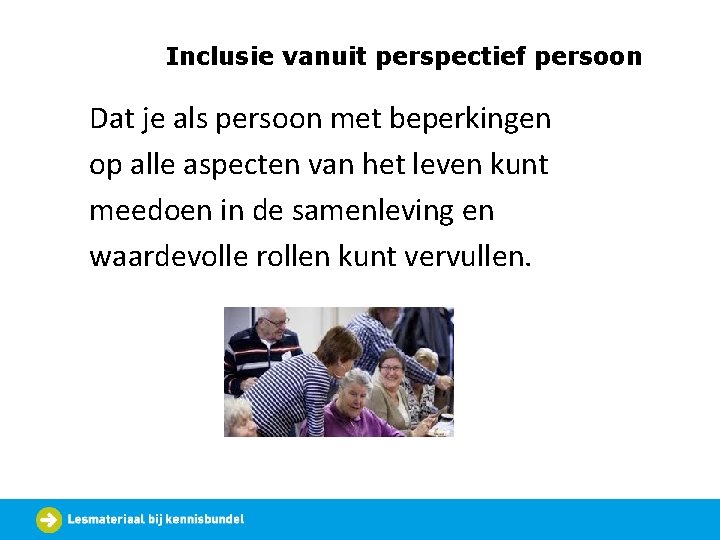 Inclusie vanuit perspectief persoon

Dat je als persoon met beperkingen op alle aspecten van het leven kunt meedoen in de samenleving en waardevolle rollen kunt vervullen.

Lesmateriaal bij kennisbundel